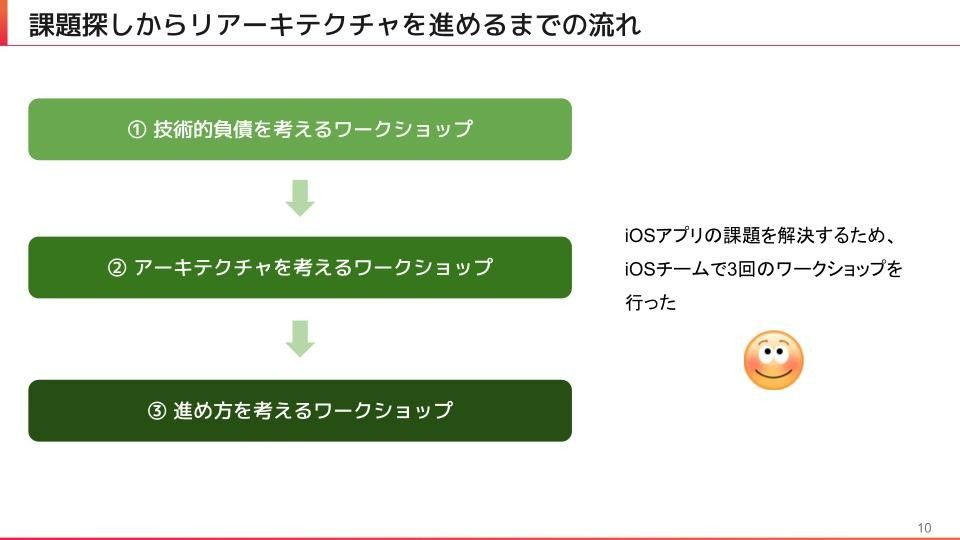 課題探しからリアーキテクチャを進めるまでの流れ

① 技術的負債を考えるワークショップ

② アーキテクチャを考えるワークショップ

③ 進め方を考えるワークショップ

iOSアプリの課題を解決するため、iOSチームで3回のワークショップを行った

10